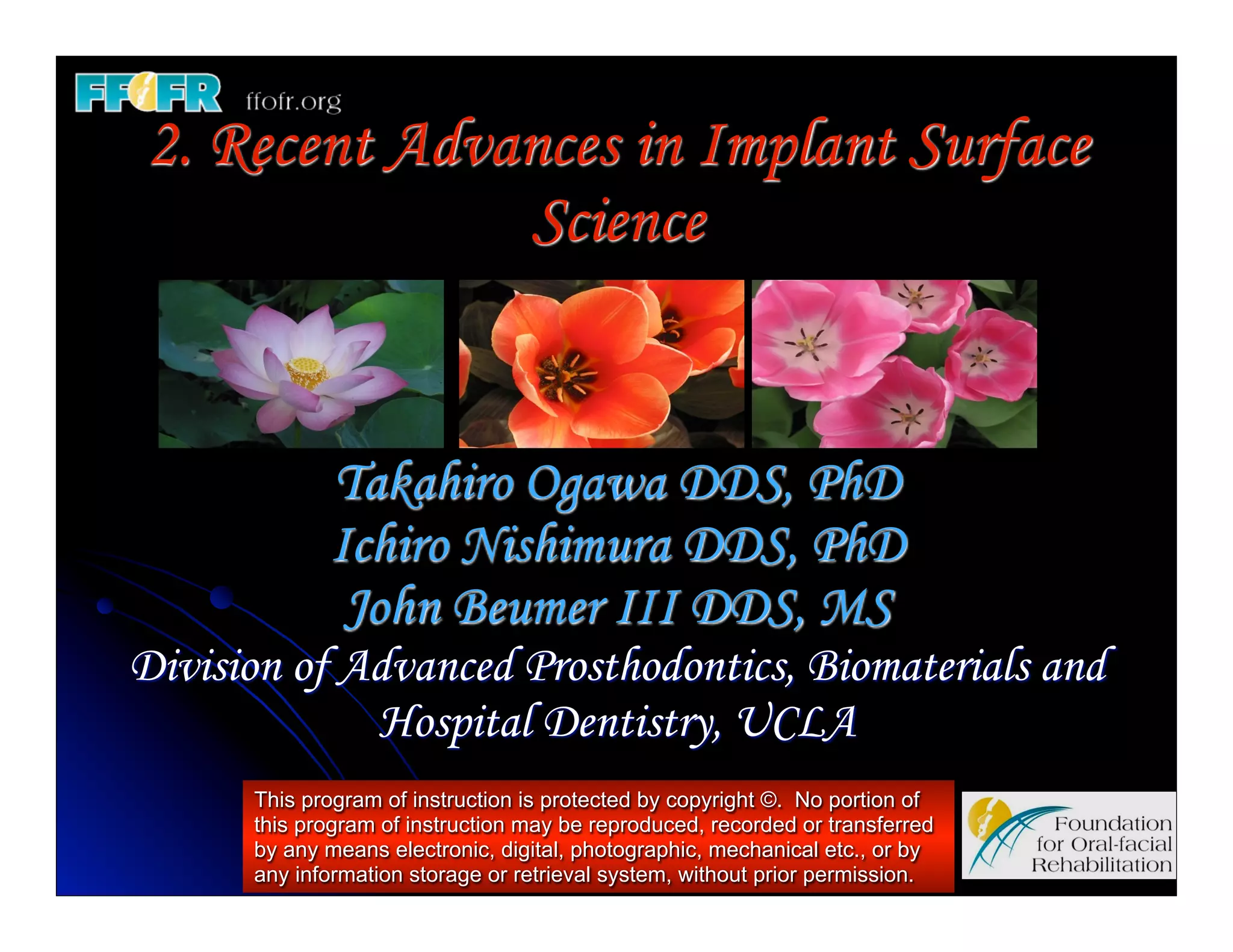 FFOFR ffofr.org

2. Recent Advances in Implant Surface Science

Takahiro Ogawa DDS, PhD
Ichiro Nishimura DDS, PhD
John Beumer III DDS, MS
Division of Advanced Prosthodontics, Biomaterials and Hospital Dentistry, UCLA

This program of instruction is protected by copyright ©. No portion of this program of instruction may be reproduced, recorded or transferred by any means electronic, digital, photographic, mechanical etc., or by any information storage or retrieval system, without prior permission.

Foundation for Oral-facial Rehabilitation